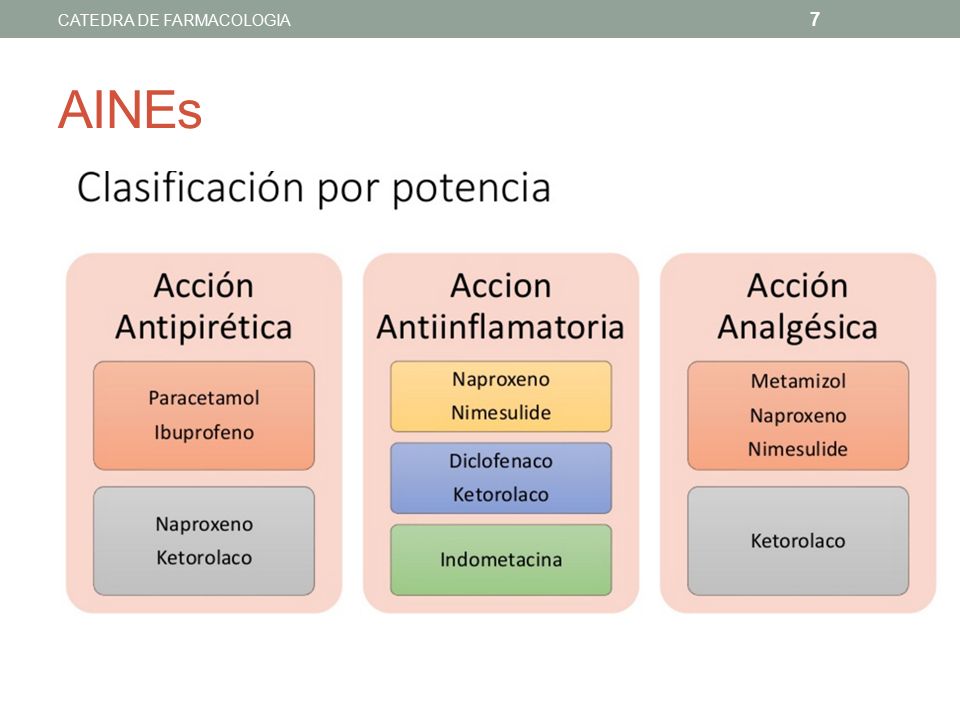 CATEDRA DE FARMACOLOGIA

7

AINEs

Clasificación por potencia

Acción Antipirética

Paracetamol
Ibuprofeno

Naproxeno
Ketorolaco

Accion Antiinflamatoria

Naproxeno
Nimesulide

Diclofenaco
Ketorolaco

Indometacina

Acción Analgésica

Metamizol
Naproxeno
Nimesulide

Ketorolaco